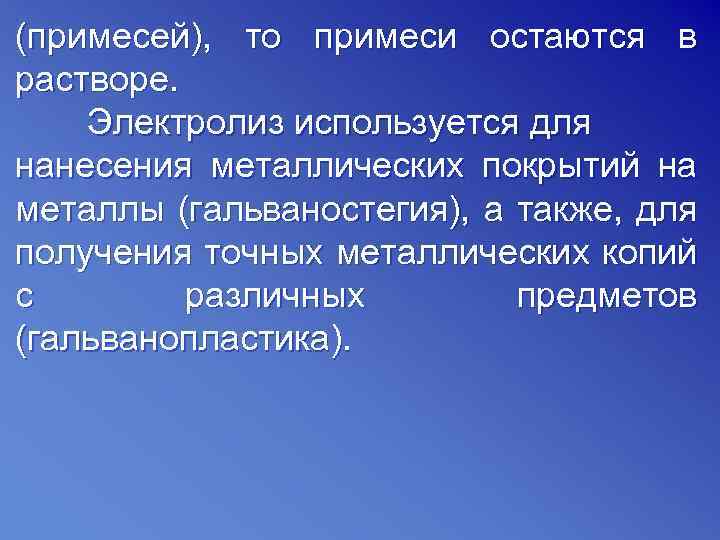 (примесей), то примеси остаются в растворе.

Электролиз используется для нанесения металлических покрытий на металлы (гальваностегия), а также, для получения точных металлических копий с различных предметов (гальванопластика).